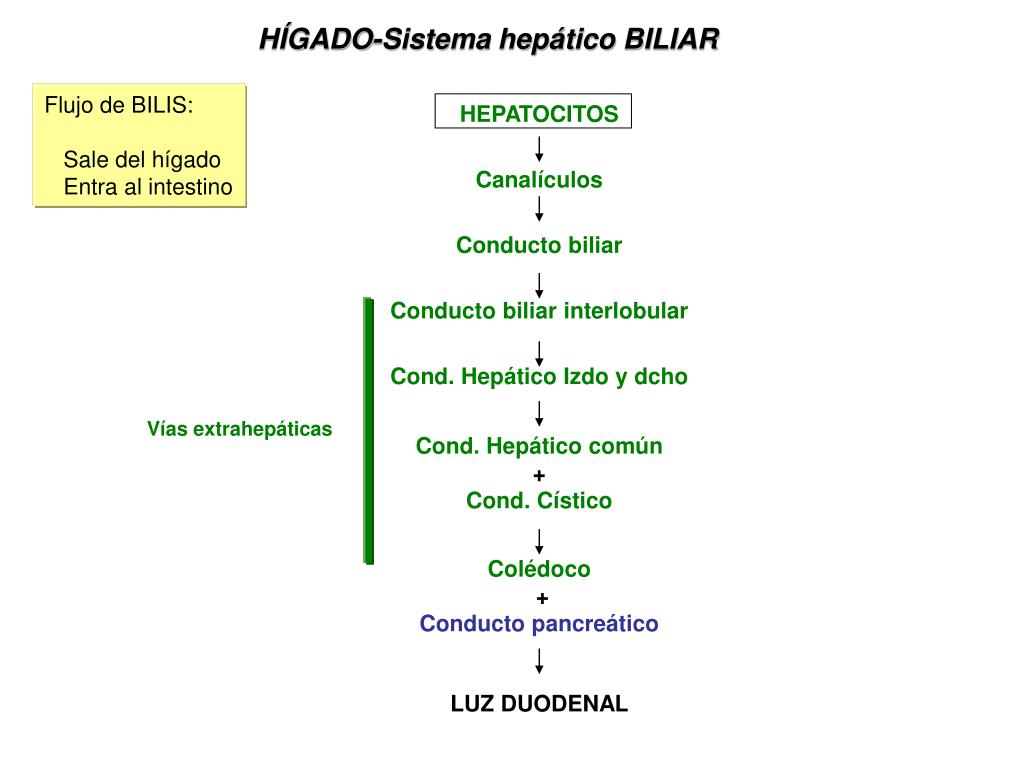 HÍGADO-Sistema hepático BILIAR

Flujo de BILIS:

Sale del hígado
Entra al intestino

HEPATOCITOS

Canalículos

Conducto biliar

Conducto biliar interlobular

Cond. Hepático Izdo y dcho

Vías extrahepáticas

Cond. Hepático común
+
Cond. Cístico

Colédoco
+
Conducto pancreático

LUZ DUODENAL